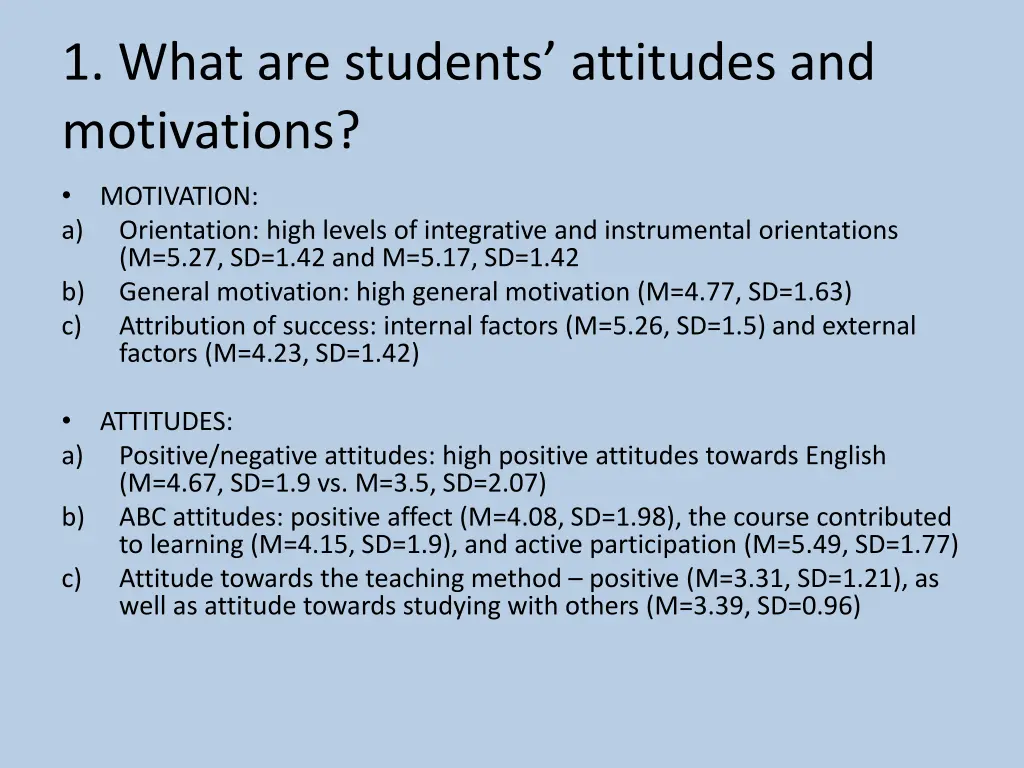 1. What are students’ attitudes and motivations?

• MOTIVATION:
a) Orientation: high levels of integrative and instrumental orientations (M=5.27, SD=1.42 and M=5.17, SD=1.42
b) General motivation: high general motivation (M=4.77, SD=1.63)
c) Attribution of success: internal factors (M=5.26, SD=1.5) and external factors (M=4.23, SD=1.42)

• ATTITUDES:
a) Positive/negative attitudes: high positive attitudes towards English (M=4.67, SD=1.9 vs. M=3.5, SD=2.07)
b) ABC attitudes: positive affect (M=4.08, SD=1.98), the course contributed to learning (M=4.15, SD=1.9), and active participation (M=5.49, SD=1.77)
c) Attitude towards the teaching method – positive (M=3.31, SD=1.21), as well as attitude towards studying with others (M=3.39, SD=0.96)